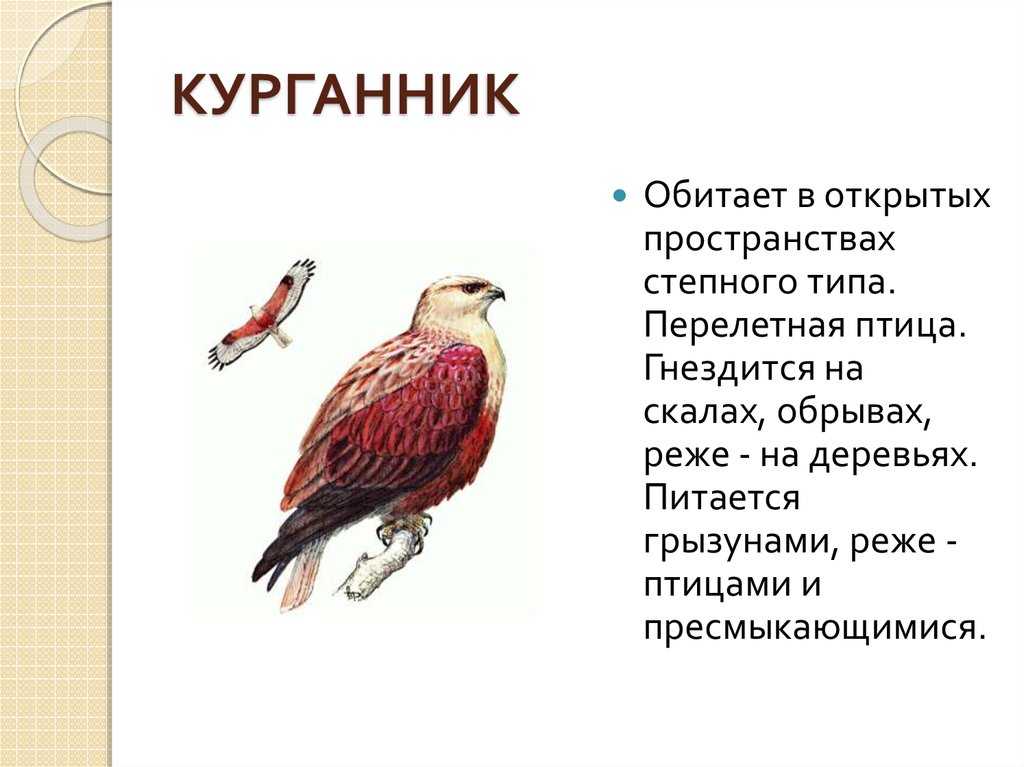 КУРГАННИК

Обитает в открытых пространствах степного типа. Перелетная птица. Гнездится на скалах, обрывах, реже - на деревьях. Питается грызунами, реже - птицами и пресмыкающимися.